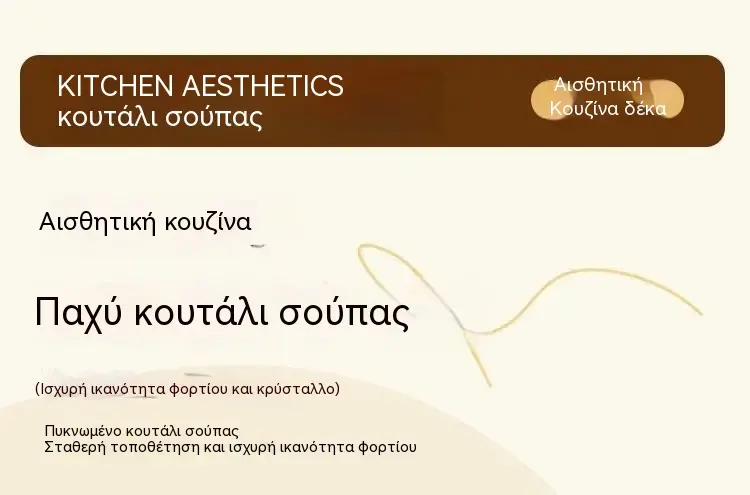 KITCHEN AESTHETICS
κουτάλι σούπας

Αισθητική
Κουζίνα δέκα

Αισθητική κουζίνα

Παχύ κουτάλι σούπας

(Ισχυρή ικανότητα φορτίου και κρύσταλλο)

Πυκνωμένο κουτάλι σούπας
Σταθερή τοποθέτηση και ισχυρή ικανότητα φορτίου